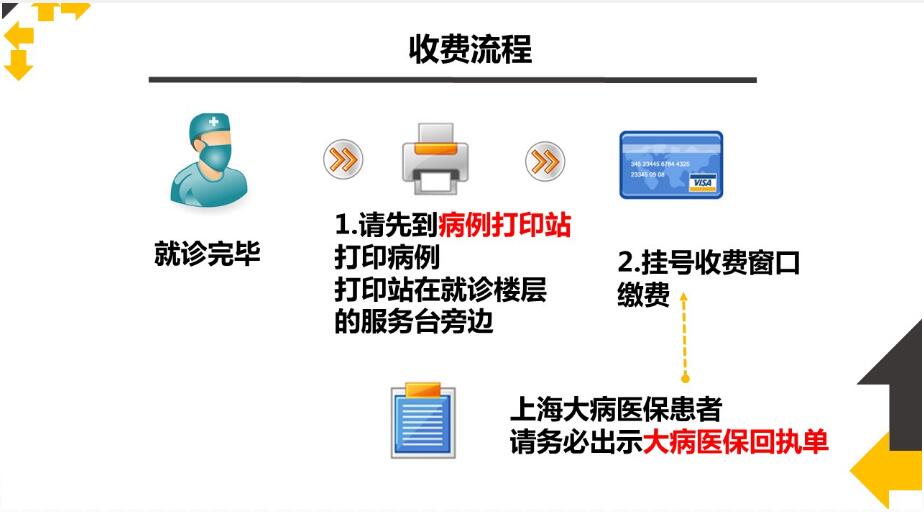 收费流程

就诊完毕

1.请先到病例打印站
打印病例
打印站在就诊楼层
的服务台旁边

348 23445 6784 4325
23345 00 08
VISA

2.挂号收费窗口
缴费

上海大病医保患者
请务必出示大病医保回执单